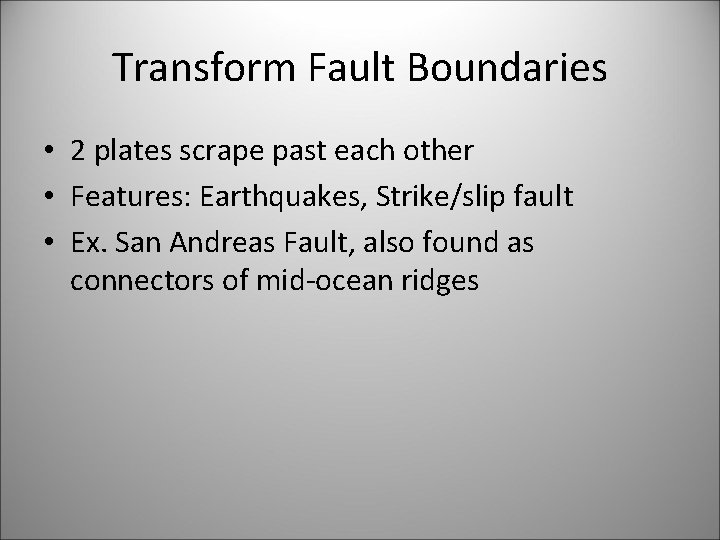 Transform Fault Boundaries

• 2 plates scrape past each other
• Features: Earthquakes, Strike/slip fault
• Ex. San Andreas Fault, also found as connectors of mid-ocean ridges